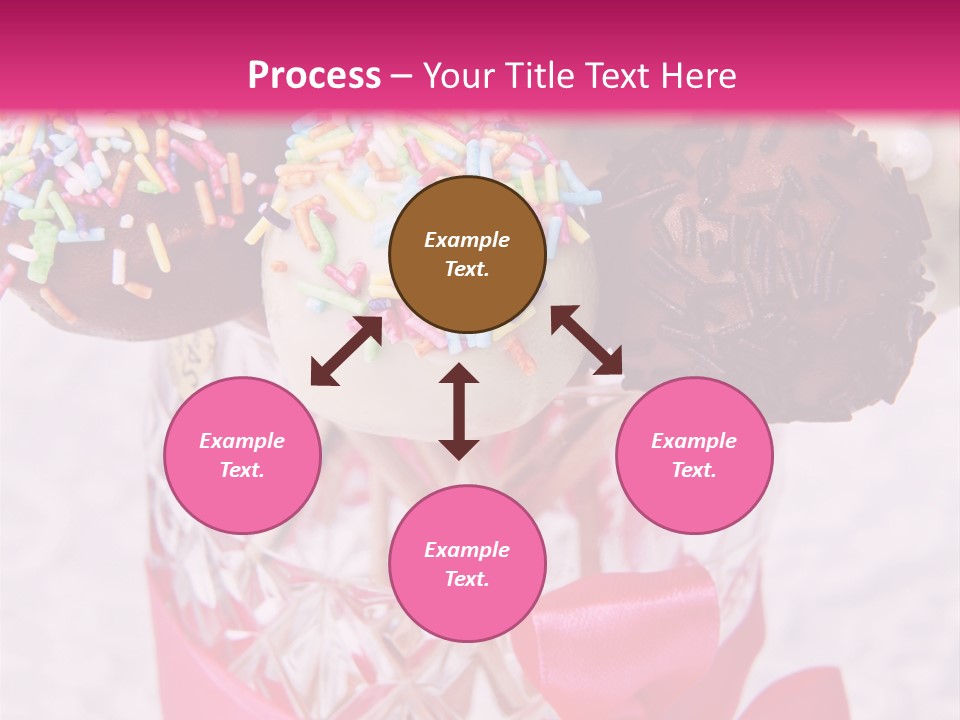 Process – Your Title Text Here

Example Text.

Example Text.

Example Text.

Example Text.